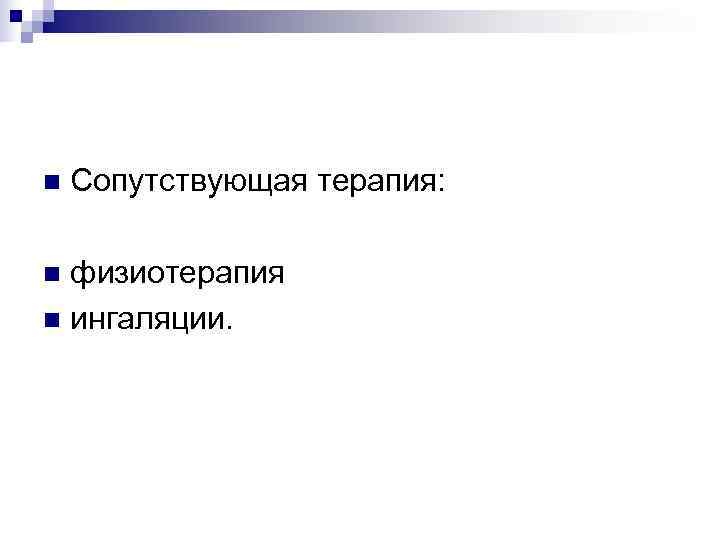 Сопутствующая терапия:

физиотерапия

ингаляции.